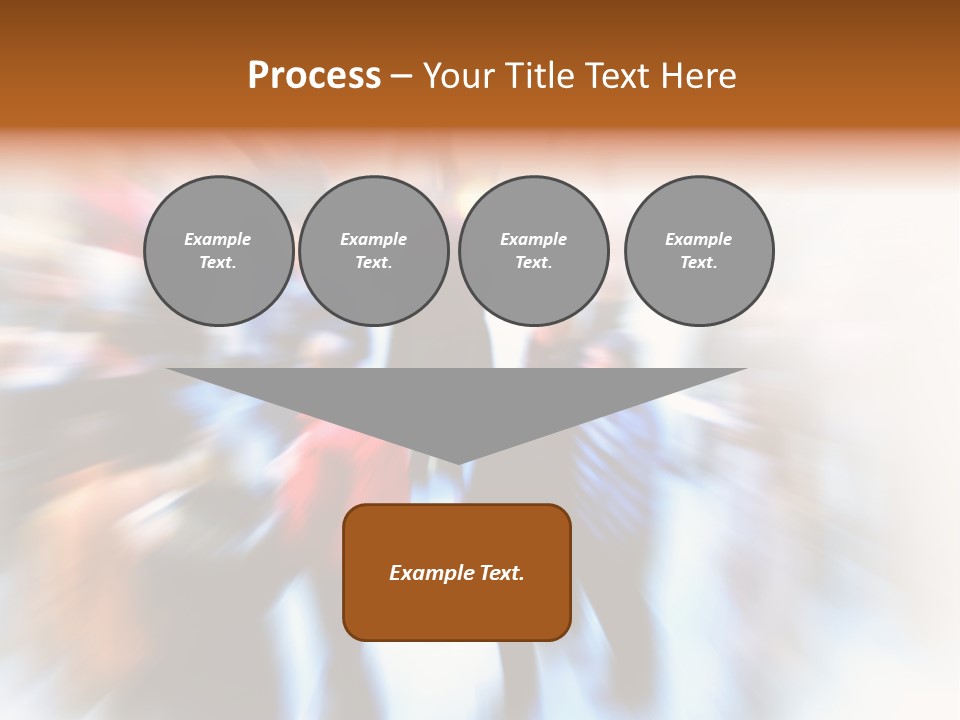 Process – Your Title Text Here

Example Text.

Example Text.

Example Text.

Example Text.

Example Text.